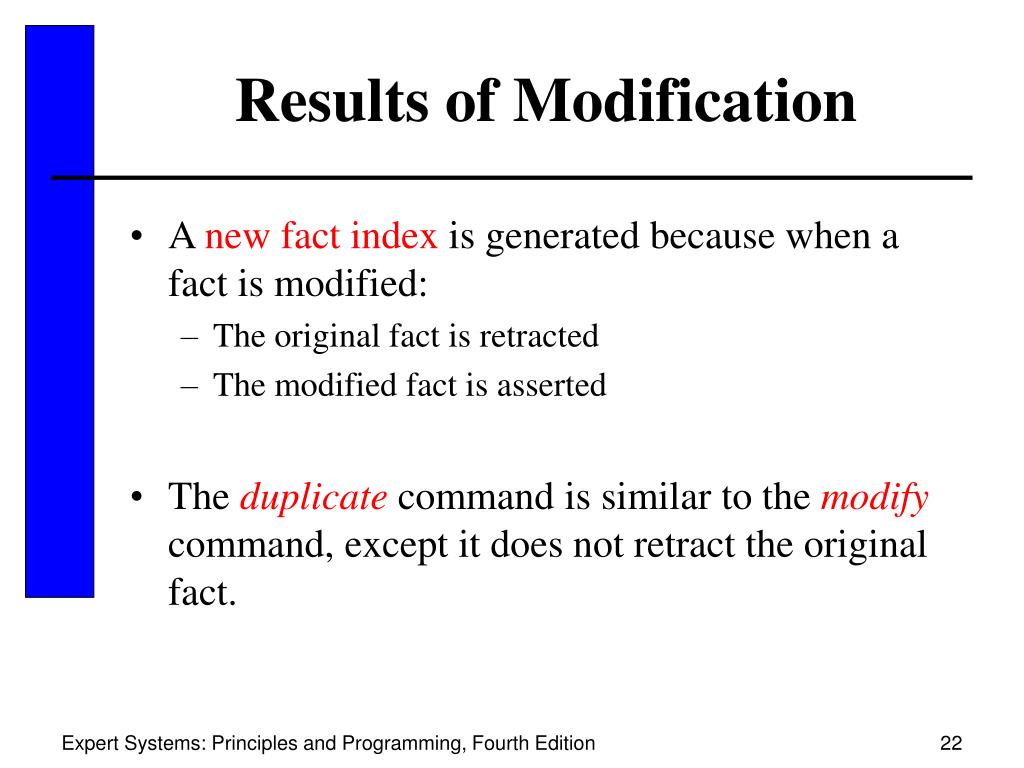 Results of Modification

• A new fact index is generated because when a fact is modified:
  – The original fact is retracted
  – The modified fact is asserted

• The duplicate command is similar to the modify command, except it does not retract the original fact.

Expert Systems: Principles and Programming, Fourth Edition

22